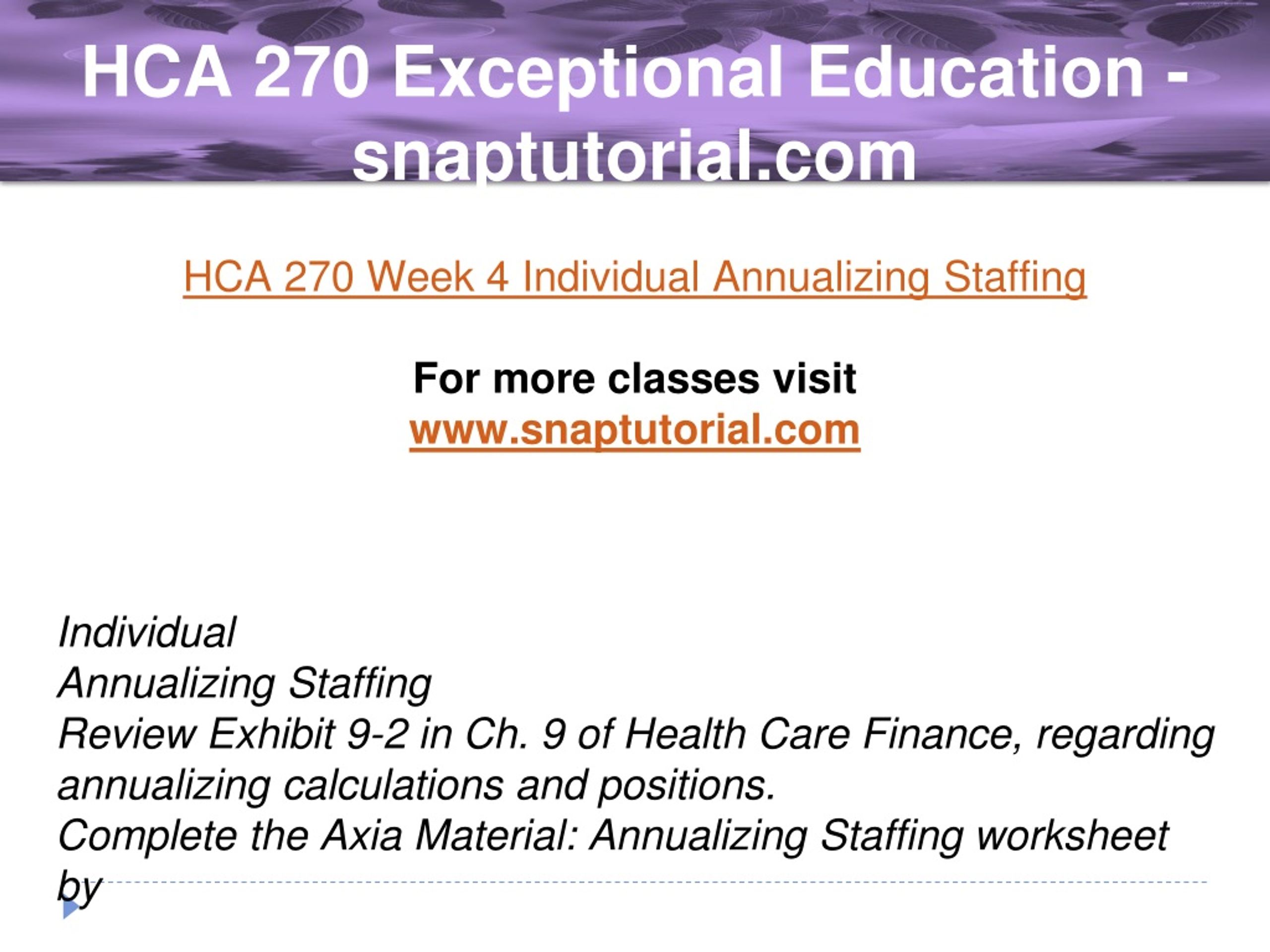 HCA 270 Exceptional Education - snaptutorial.com

HCA 270 Week 4 Individual Annualizing Staffing

For more classes visit
www.snaptutorial.com

Individual
Annualizing Staffing
Review Exhibit 9-2 in Ch. 9 of Health Care Finance, regarding annualizing calculations and positions.
Complete the Axia Material: Annualizing Staffing worksheet by